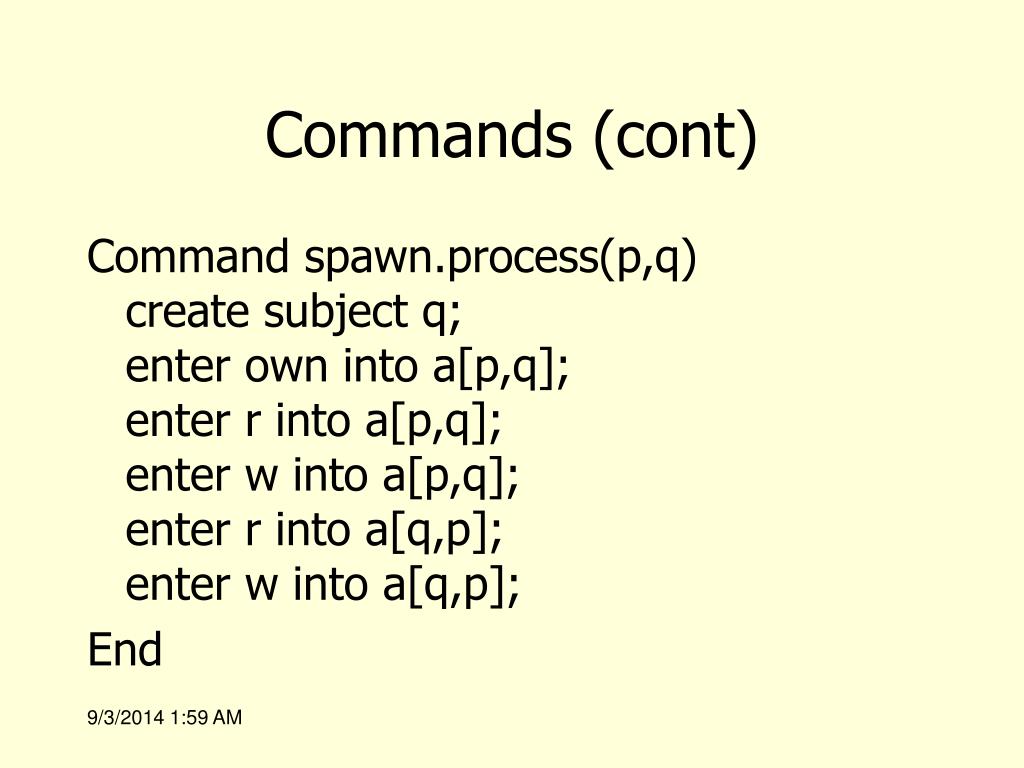 Commands (cont)

Command spawn.process(p,q)
create subject q;
enter own into a[p,q];
enter r into a[p,q];
enter w into a[p,q];
enter r into a[q,p];
enter w into a[q,p];

End

9/3/2014 1:59 AM